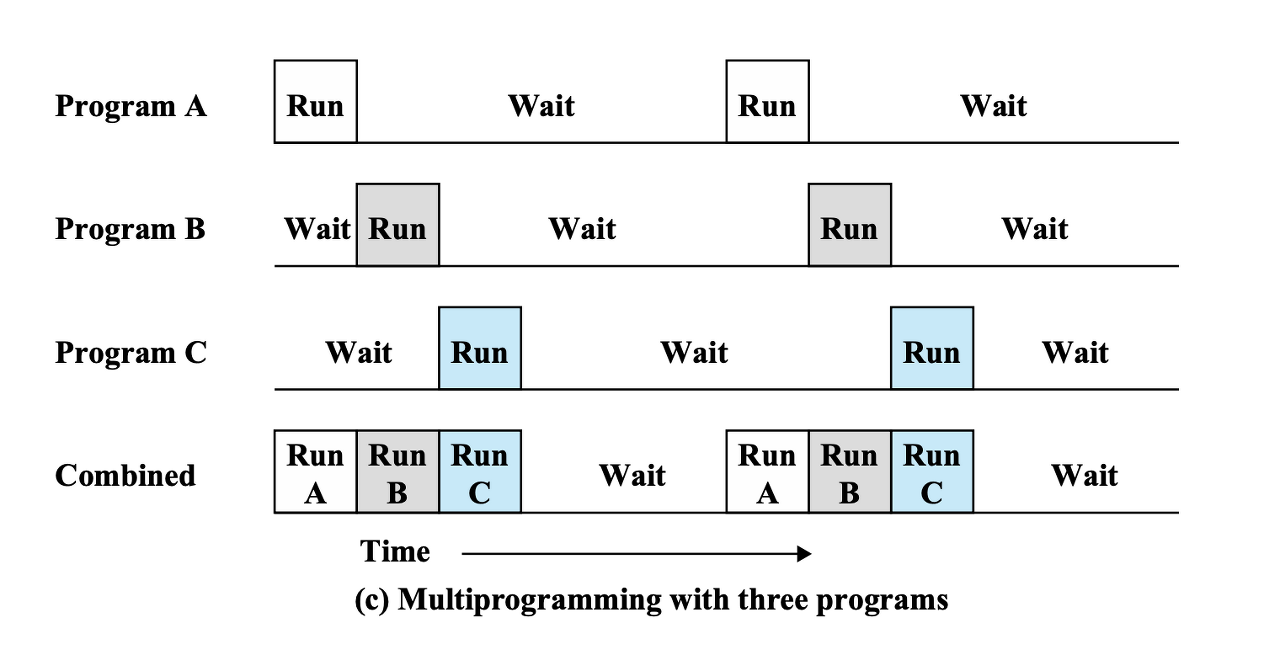 Program A Run Wait Run Wait

Program B Wait Run Wait Run Wait

Program C Wait Run Wait Run Wait

Combined Run A Run B Run C Wait Run A Run B Run C Wait

Time

(c) Multiprogramming with three programs